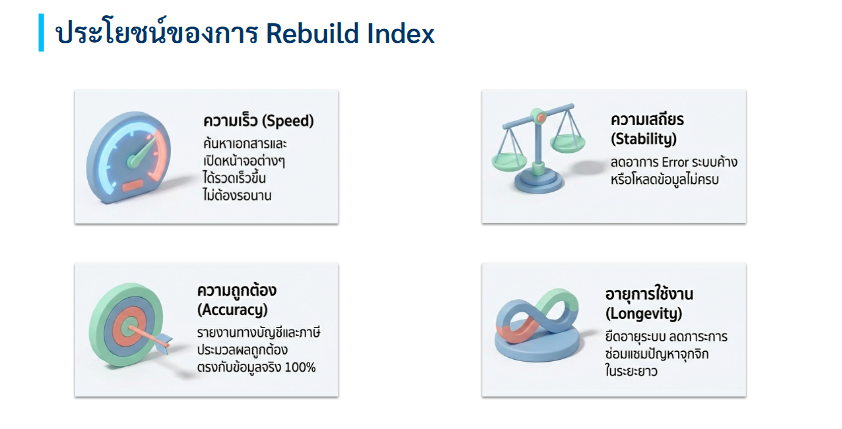 ประโยชน์ของการ Rebuild Index

ความเร็ว (Speed)
ค้นหาเอกสารและเปิดหน้าจอต่างๆ ได้รวดเร็วขึ้น ไม่ต้องรอนาน

ความเสถียร (Stability)
ลดอาการ Error ระบบค้าง หรือโหลดข้อมูลไม่ครบ

ความถูกต้อง (Accuracy)
รายงานทางบัญชีและภาษี ประมวลผลถูกต้อง ตรงกับข้อมูลจริง 100%

อายุการใช้งาน (Longevity)
ยืดอายุระบบ ลดภาระการซ่อมแซมปัญหาจุกจิกในระยะยาว